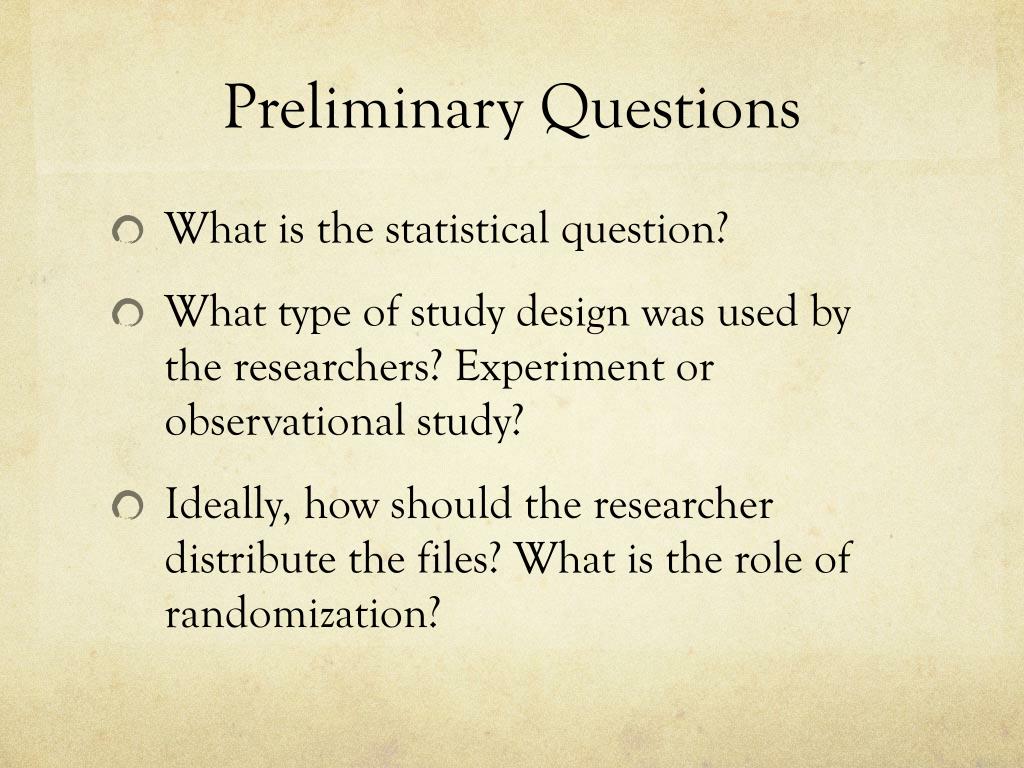 Preliminary Questions

What is the statistical question?

What type of study design was used by the researchers? Experiment or observational study?

Ideally, how should the researcher distribute the files? What is the role of randomization?